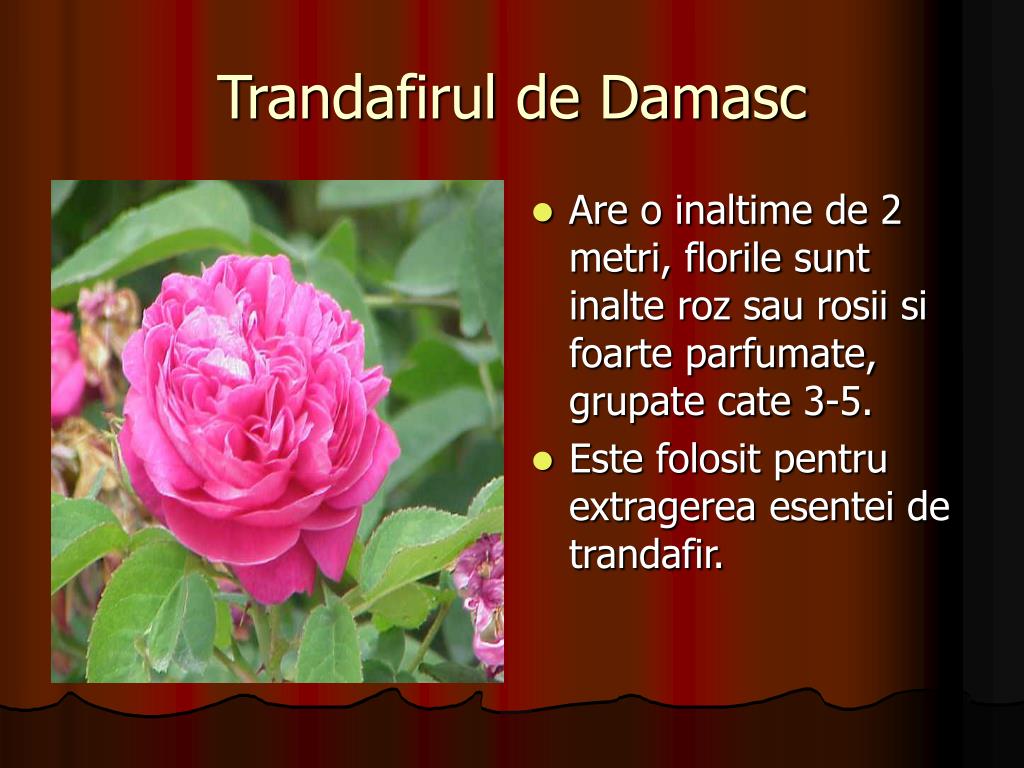 Trandafirul de Damasc

- Are o inaltime de 2 metri, florile sunt inalte roz sau rosii si foarte parfumate, grupate cate 3-5.
- Este folosit pentru extragerea esentei de trandafir.